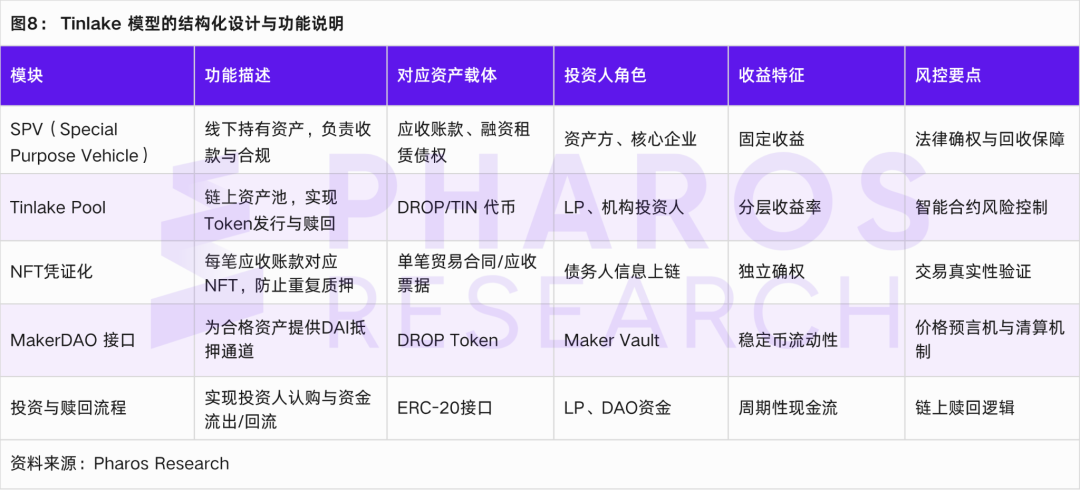 图8： Tinlake 模型的结构化设计与功能说明

| 模块 | 功能描述 | 对应资产载体 | 投资人角色 | 收益特征 | 风控要点 |
|---|---|---|---|---|---|
| SPV（Special Purpose Vehicle） | 线下持有资产，负责收款与合规 | 应收账款、融资租赁债权 | 资产方、核心企业 | 固定收益 | 法律确权与回收保障 |
| Tinlake Pool | 链上资产池，实现Token发行与赎回 | DROP/TIN 代币 | LP、机构投资人 | 分层收益率 | 智能合约风险控制 |
| NFT凭证化 | 每笔应收账款对应NFT，防止重复质押 | 单笔贸易合同/应收票据 | 债务人信息上链 | 独立确权 | 交易真实性验证 |
| MakerDAO 接口 | 为合格资产提供DAI抵押通道 | DROP Token | Maker Vault | 稳定币流动性 | 价格预言机与清算机制 |
| 投资与赎回流程 | 实现投资人认购与资金流出/回流 | ERC-20接口 | LP、DAO资金 | 周期性现金流 | 链上赎回逻辑 |

资料来源：Pharos Research

PHAROS RESEARCH